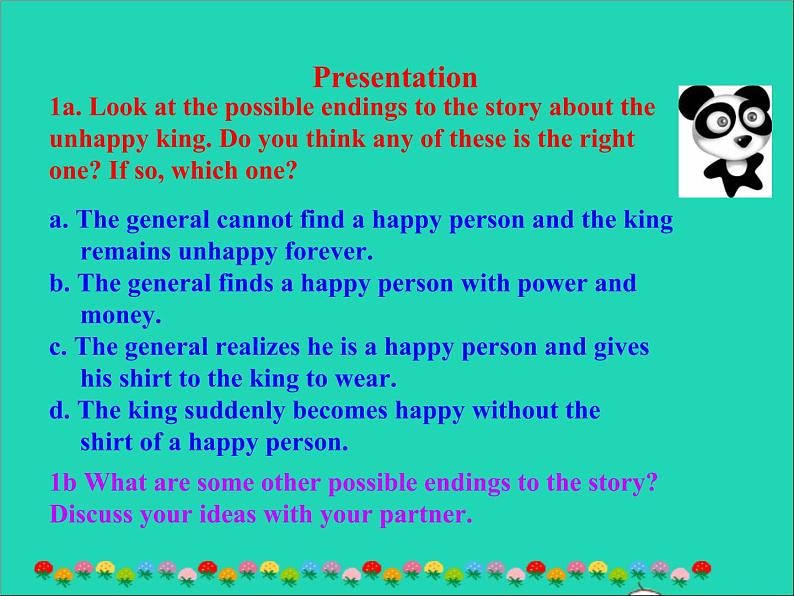 Presentation

1a. Look at the possible endings to the story about the unhappy king. Do you think any of these is the right one? If so, which one?

a. The general cannot find a happy person and the king remains unhappy forever.
b. The general finds a happy person with power and money.
c. The general realizes he is a happy person and gives his shirt to the king to wear.
d. The king suddenly becomes happy without the shirt of a happy person.

1b What are some other possible endings to the story? Discuss your ideas with your partner.